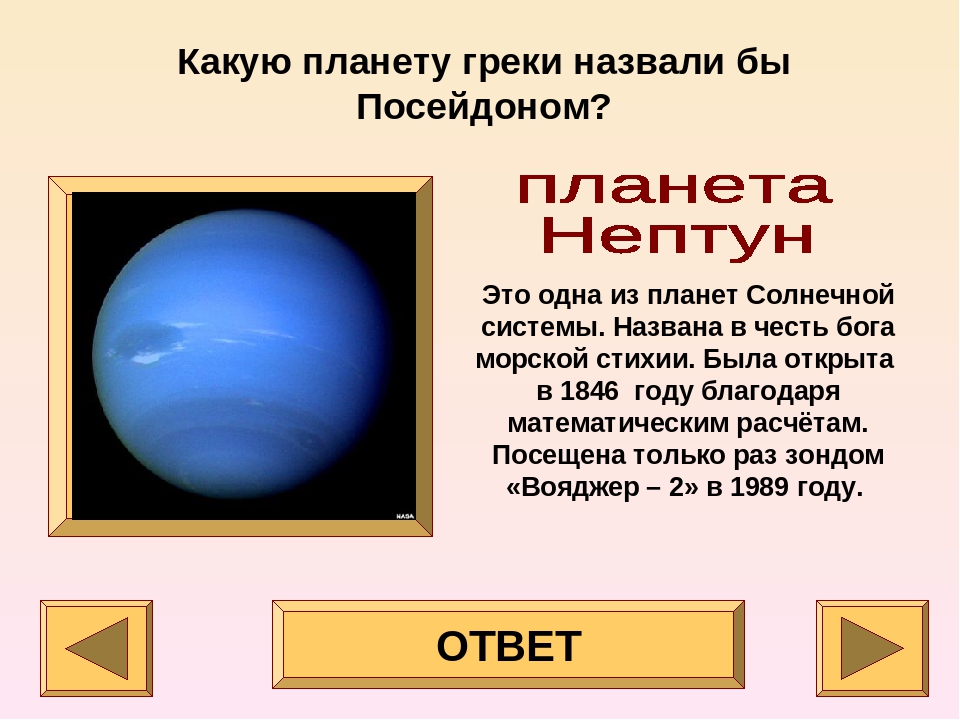 Какую планету греки назвали бы Посейдоном?

NASA

планета Нептун

Это одна из планет Солнечной системы. Названа в честь бога морской стихии. Была открыта в 1846 году благодаря математическим расчётам. Посещена только раз зондом «Вояджер – 2» в 1989 году.

ОТВЕТ